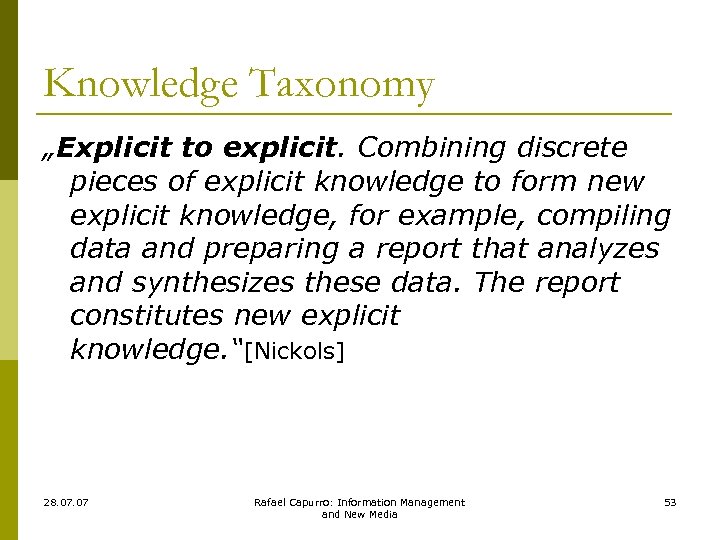 Knowledge Taxonomy

„Explicit to explicit. Combining discrete pieces of explicit knowledge to form new explicit knowledge, for example, compiling data and preparing a report that analyzes and synthesizes these data. The report constitutes new explicit knowledge."[Nickols]

28.07.07

Rafael Capurro: Information Management and New Media

53